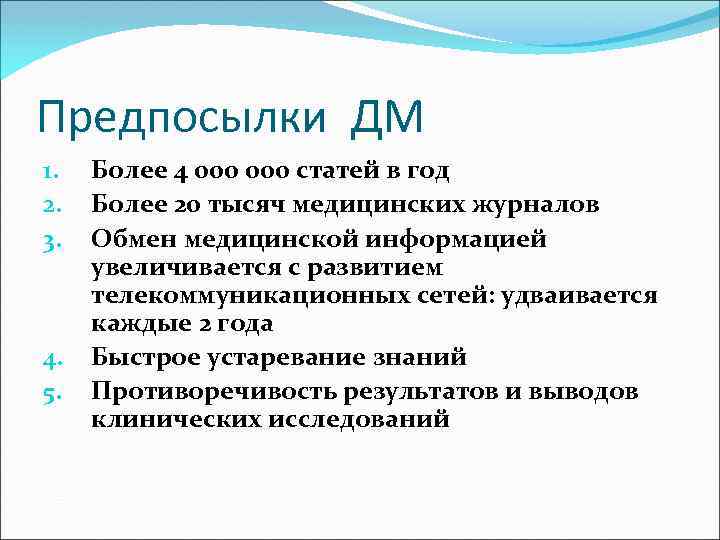 Предпосылки ДМ

1. Более 4 000 000 статей в год
2. Более 20 тысяч медицинских журналов
3. Обмен медицинской информацией увеличивается с развитием телекоммуникационных сетей: удваивается каждые 2 года
4. Быстрое устаревание знаний
5. Противоречивость результатов и выводов клинических исследований